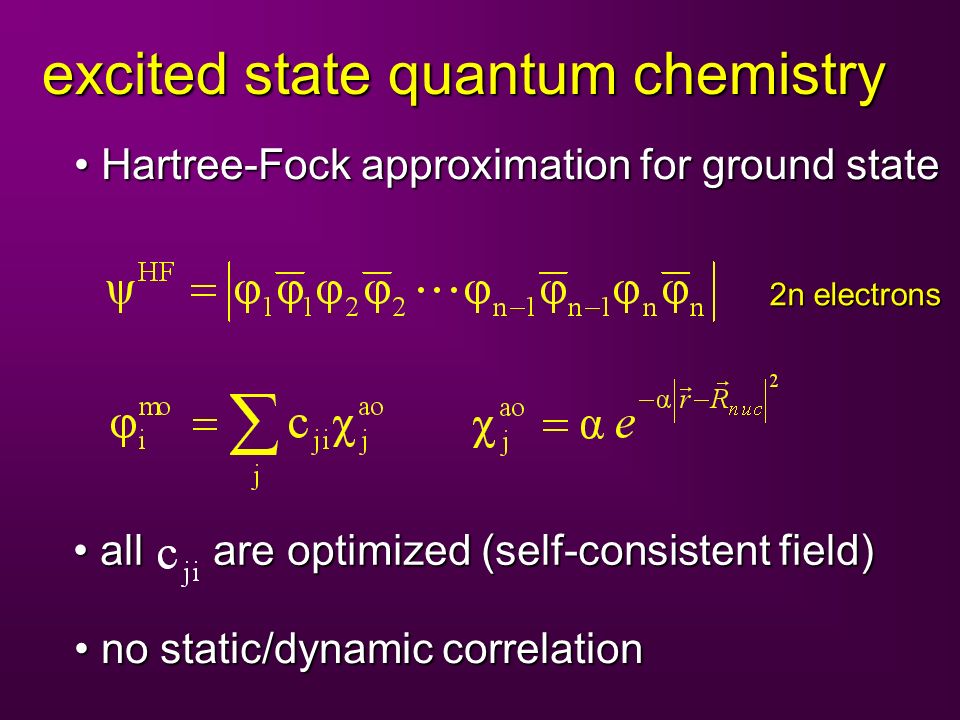 excited state quantum chemistry

• Hartree-Fock approximation for ground state

$\psi^{HF} = \left| \varphi_1 \overline{\varphi}_1 \varphi_2 \overline{\varphi}_2 \cdots \varphi_{n-1} \overline{\varphi}_{n-1} \varphi_n \overline{\varphi}_n \right|$ 2n electrons

$\varphi_i^{mo} = \sum_j c_{ji} \chi_j^{ao}$ $\chi_j^{ao} = \alpha\, e^{-\alpha \left| \vec{r} - \vec{R}_{nuc} \right|^2}$

• all $c_{ji}$ are optimized (self-consistent field)

• no static/dynamic correlation